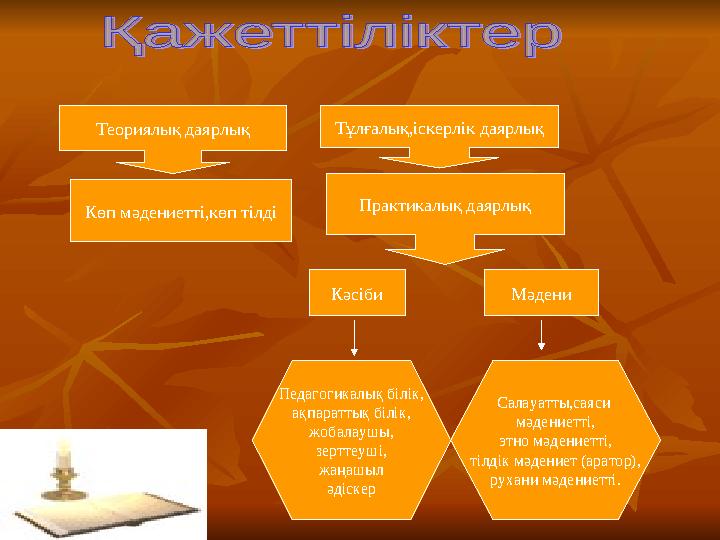 Қажеттіліктер

Теориялық даярлық

Тұлғалық,іскерлік даярлық

Көп мәдениетті,көп тілді

Практикалық даярлық

Кәсіби

Мәдени

Педагогикалық білік, ақпараттық білік, жобалаушы, зерттеуші, жаңашыл әдіскер

Салауатты,саяси мәдениетті, этно мәдениетті, тілдік мәдениет (аратор), рухани мәдениетті.